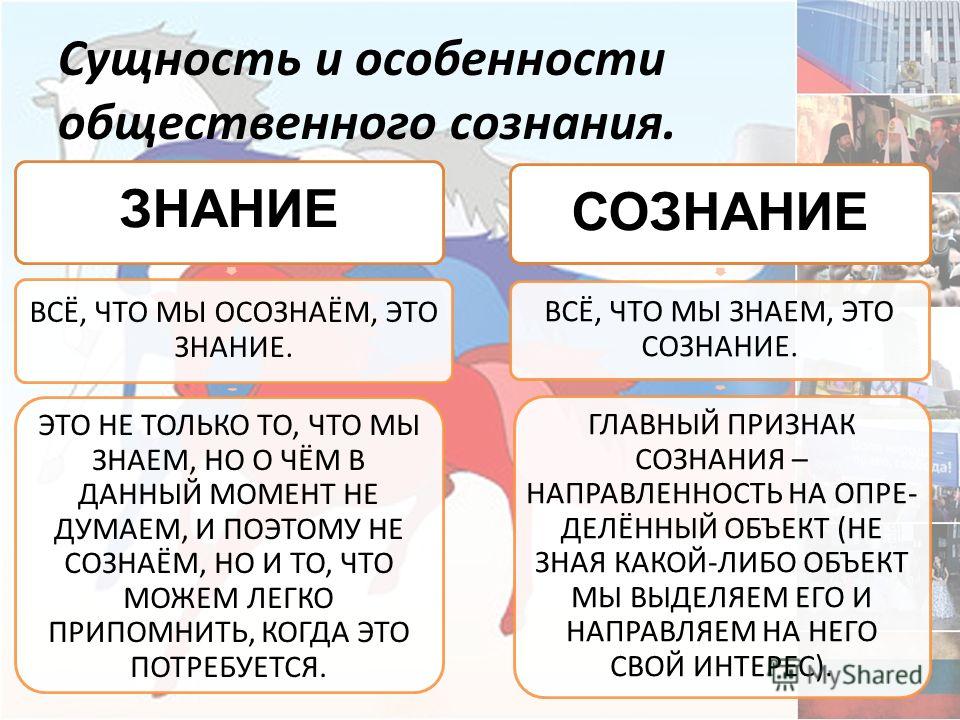 Сущность и особенности общественного сознания.

ЗНАНИЕ

ВСЁ, ЧТО МЫ ОСОЗНАЁМ, ЭТО ЗНАНИЕ.

ЭТО НЕ ТОЛЬКО ТО, ЧТО МЫ ЗНАЕМ, НО О ЧЁМ В ДАННЫЙ МОМЕНТ НЕ ДУМАЕМ, И ПОЭТОМУ НЕ СОЗНАЁМ, НО И ТО, ЧТО МОЖЕМ ЛЕГКО ПРИПОМНИТЬ, КОГДА ЭТО ПОТРЕБУЕТСЯ.

СОЗНАНИЕ

ВСЁ, ЧТО МЫ ЗНАЕМ, ЭТО СОЗНАНИЕ.

ГЛАВНЫЙ ПРИЗНАК СОЗНАНИЯ – НАПРАВЛЕННОСТЬ НА ОПРЕДЕЛЁННЫЙ ОБЪЕКТ (НЕ ЗНАЯ КАКОЙ-ЛИБО ОБЪЕКТ МЫ ВЫДЕЛЯЕМ ЕГО И НАПРАВЛЯЕМ НА НЕГО СВОЙ ИНТЕРЕС).

MyShared